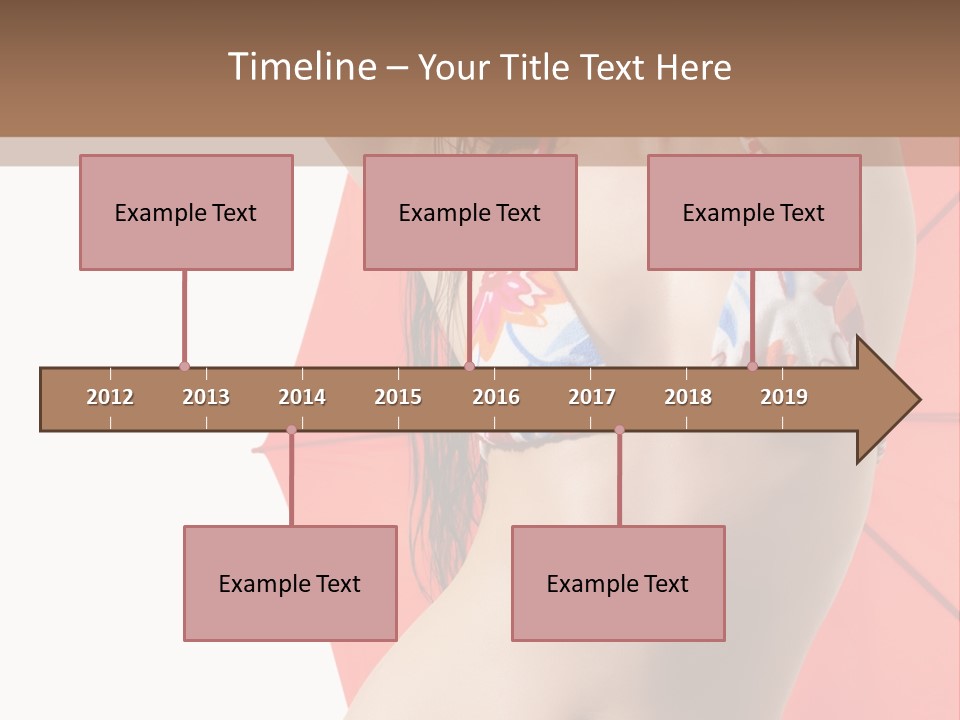 Timeline – Your Title Text Here

Example Text

Example Text

Example Text

2012 2013 2014 2015 2016 2017 2018 2019

Example Text

Example Text